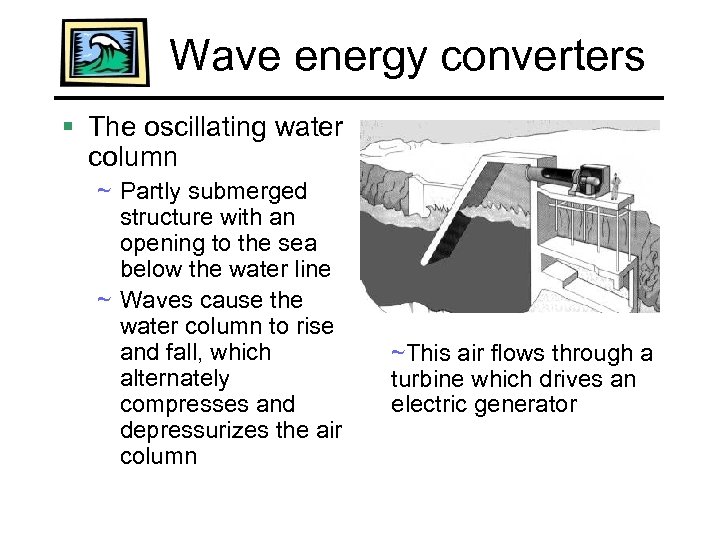 Wave energy converters

▪ The oscillating water column

~ Partly submerged structure with an opening to the sea below the water line

~ Waves cause the water column to rise and fall, which alternately compresses and depressurizes the air column

~This air flows through a turbine which drives an electric generator